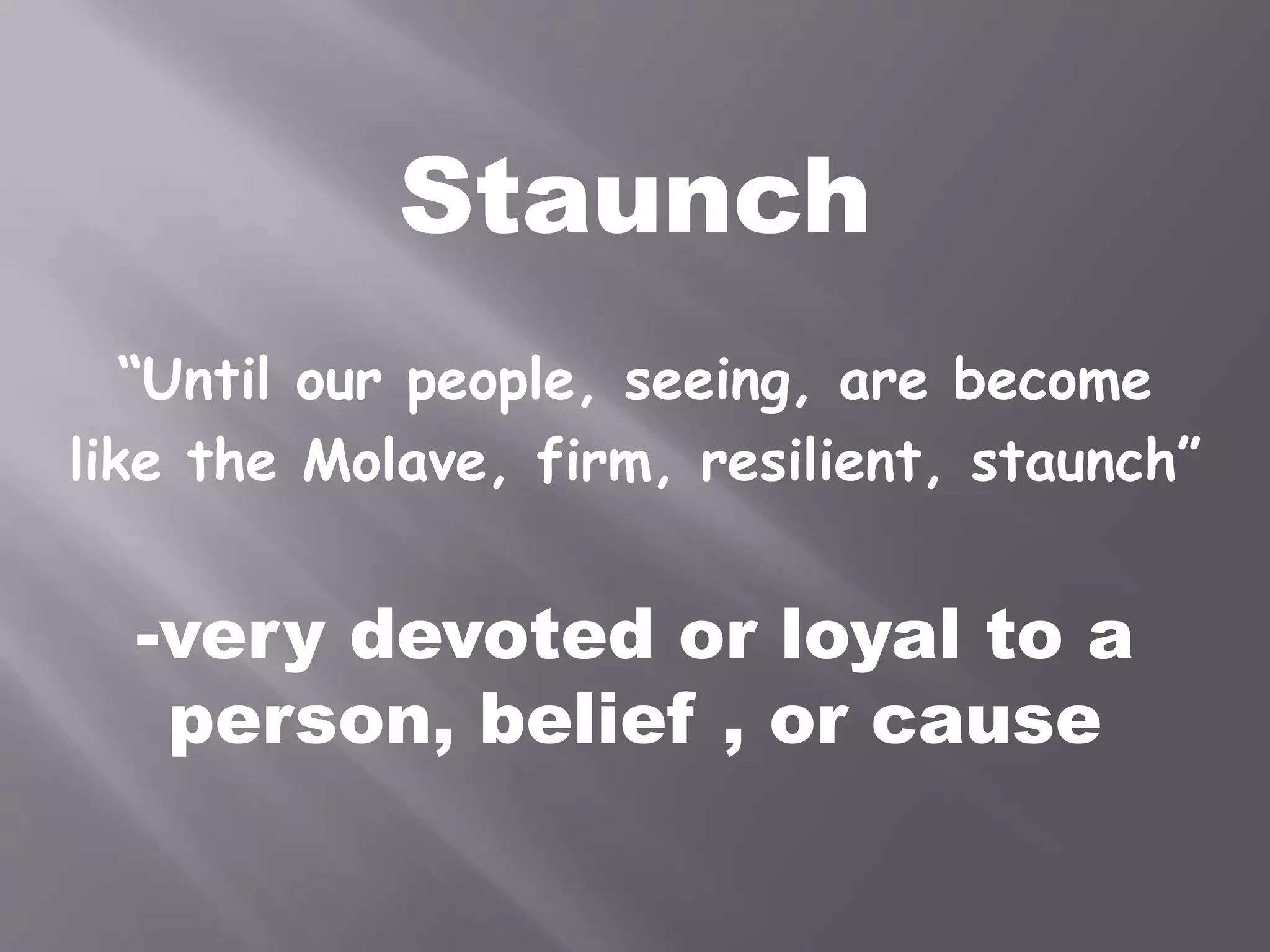 Staunch

“Until our people, seeing, are become like the Molave, firm, resilient, staunch”

-very devoted or loyal to a person, belief , or cause